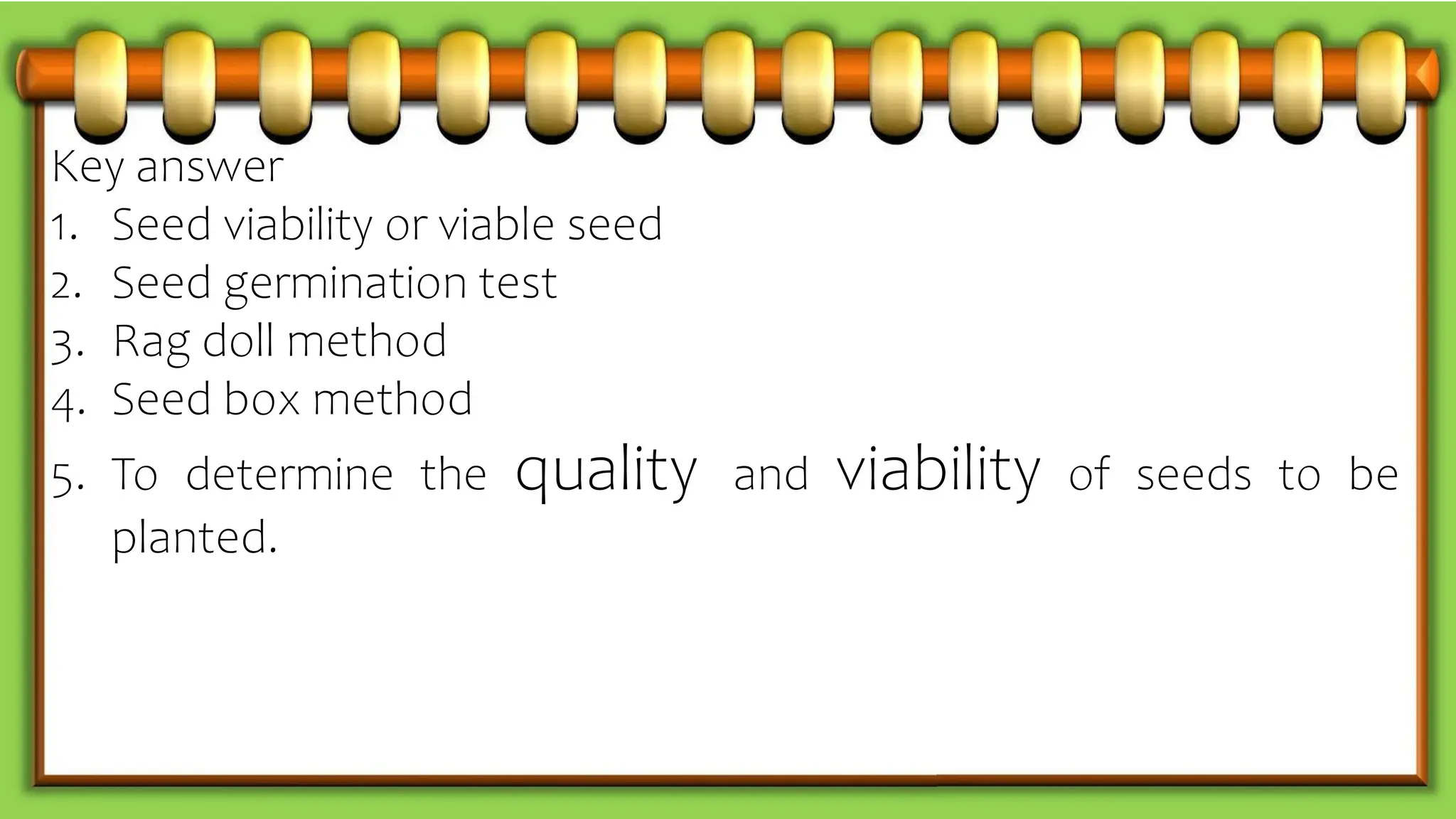 Key answer
1. Seed viability or viable seed
2. Seed germination test
3. Rag doll method
4. Seed box method
5. To determine the quality and viability of seeds to be planted.